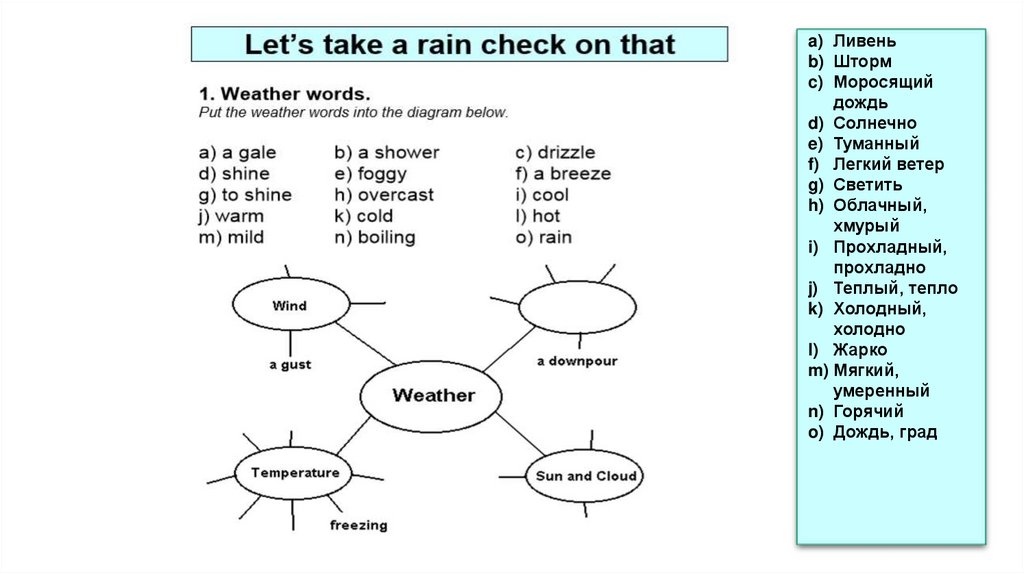 Let's take a rain check on that

1. Weather words.
Put the weather words into the diagram below.

a) a gale
d) shine
g) to shine
j) warm
m) mild

b) a shower
e) foggy
h) overcast
k) cold
n) boiling

c) drizzle
f) a breeze
i) cool
l) hot
o) rain

Wind
a gust
a downpour
Weather
Temperature
freezing
Sun and Cloud

a) Ливень
b) Шторм
c) Моросящий дождь
d) Солнечно
e) Туманный
f) Легкий ветер
g) Светить
h) Облачный, хмурый
i) Прохладный, прохладно
j) Теплый, тепло
k) Холодный, холодно
l) Жарко
m) Мягкий, умеренный
n) Горячий
o) Дождь, град